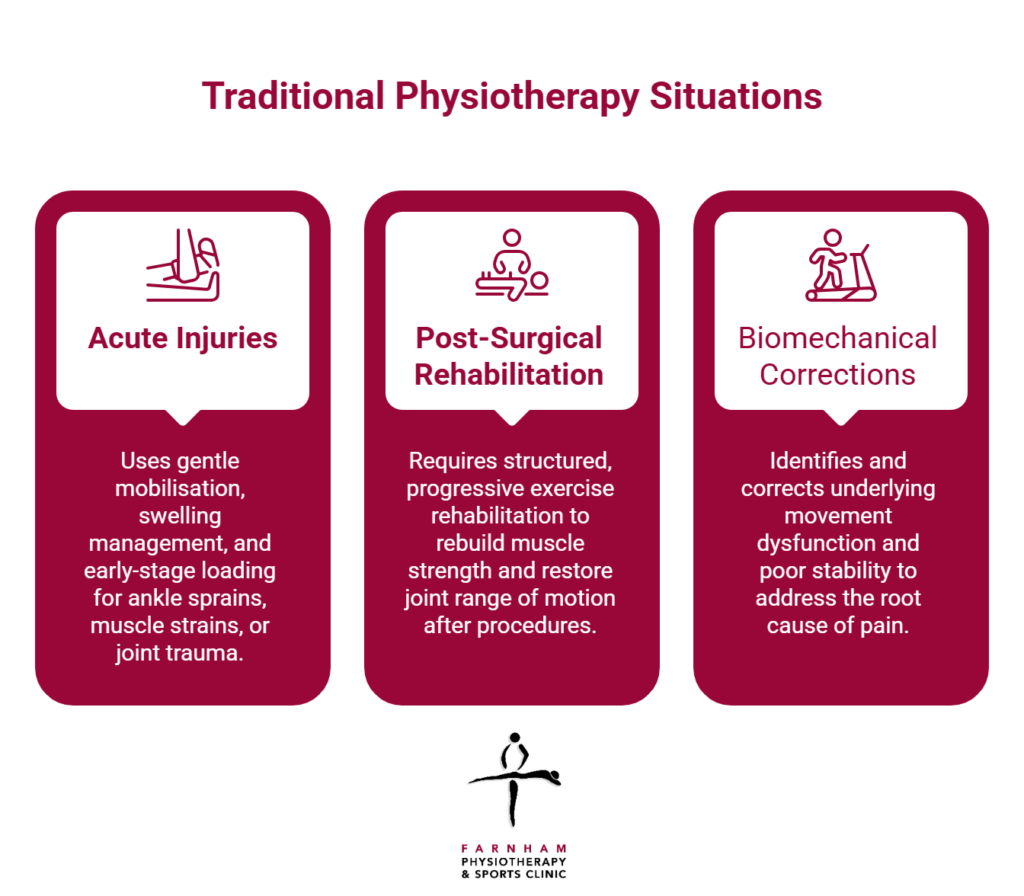 Traditional Physiotherapy Situations

Acute Injuries

Uses gentle mobilisation, swelling management, and early-stage loading for ankle sprains, muscle strains, or joint trauma.

Post-Surgical Rehabilitation

Requires structured, progressive exercise rehabilitation to rebuild muscle strength and restore joint range of motion after procedures.

Biomechanical Corrections

Identifies and corrects underlying movement dysfunction and poor stability to address the root cause of pain.

FARNHAM
PHYSIOTHERAPY
& SPORTS CLINIC